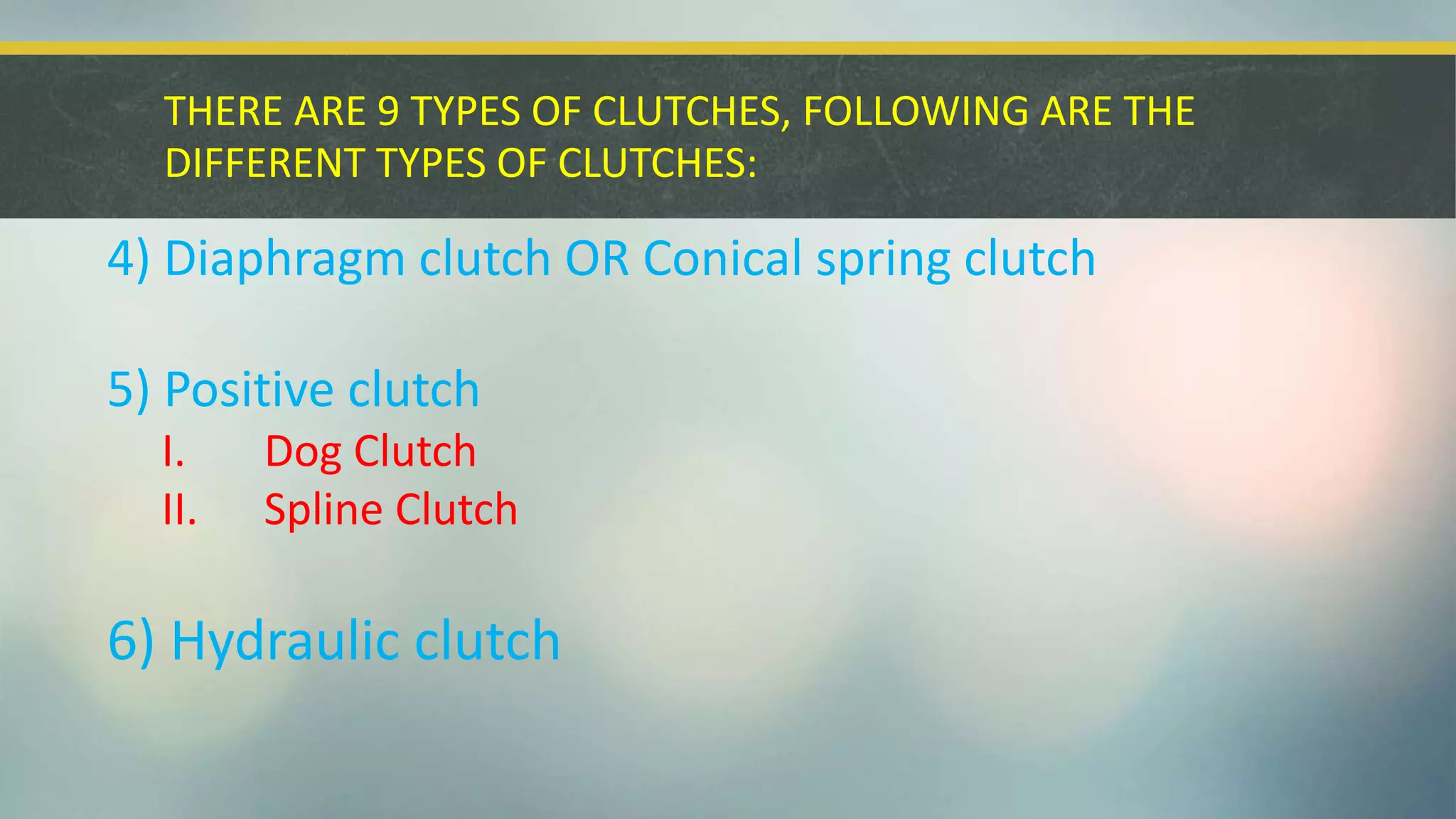 THERE ARE 9 TYPES OF CLUTCHES, FOLLOWING ARE THE DIFFERENT TYPES OF CLUTCHES:

4) Diaphragm clutch OR Conical spring clutch

5) Positive clutch

I. Dog Clutch

II. Spline Clutch

6) Hydraulic clutch